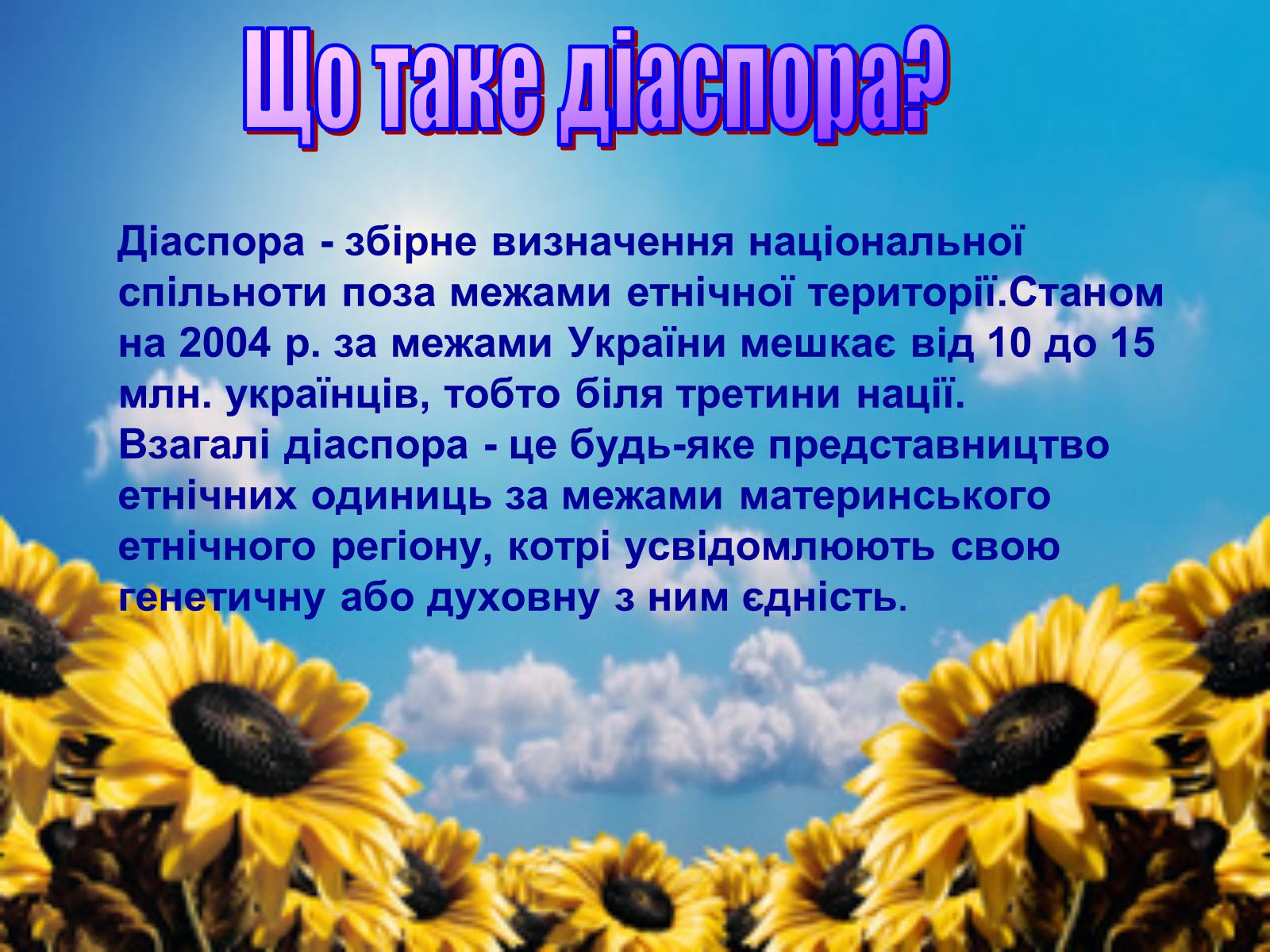 Що таке діаспора?

Діаспора - збірне визначення національної спільноти поза межами етнічної території.Станом на 2004 р. за межами України мешкає від 10 до 15 млн. українців, тобто біля третини нації.
Взагалі діаспора - це будь-яке представництво етнічних одиниць за межами материнського етнічного регіону, котрі усвідомлюють свою генетичну або духовну з ним єдність.